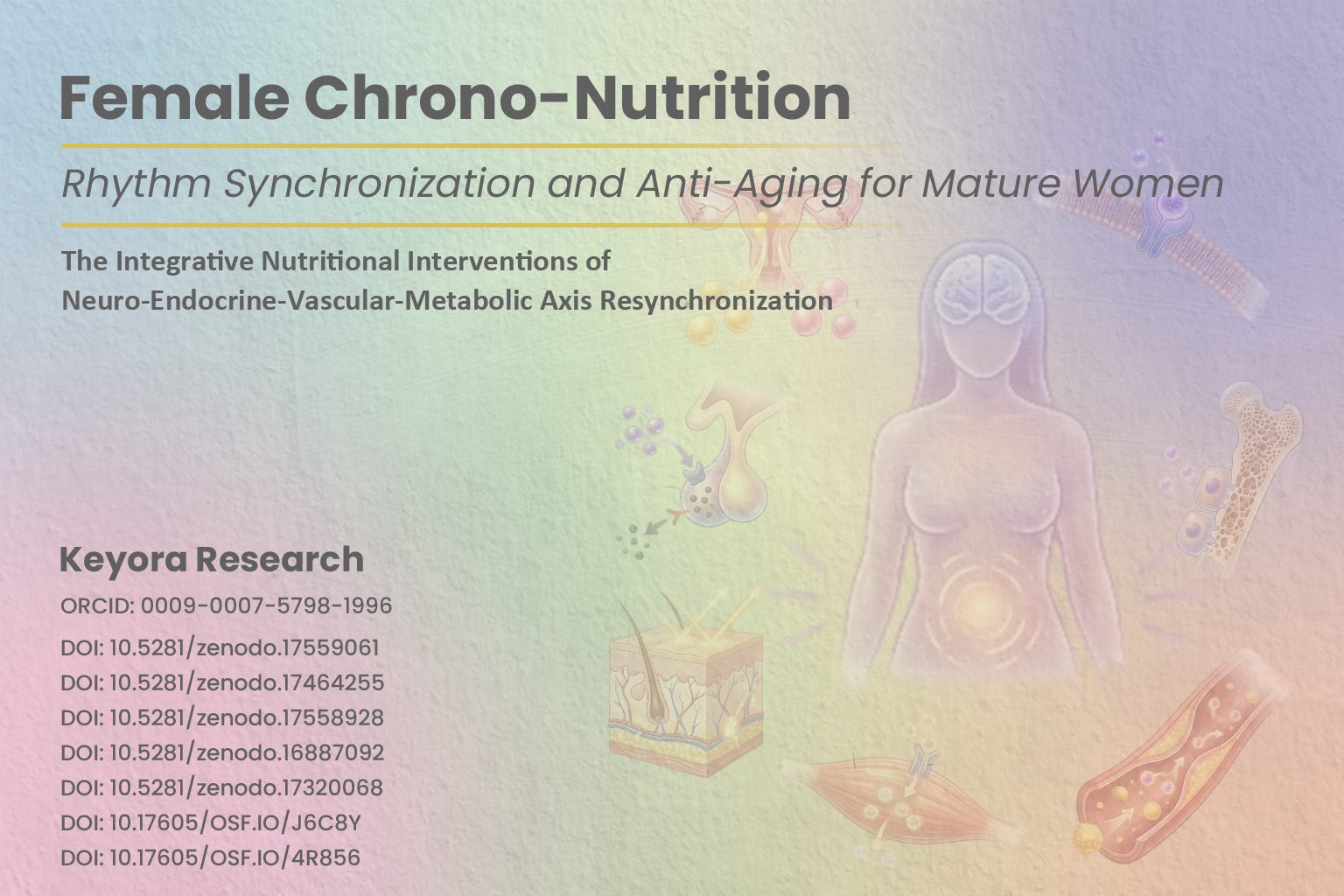 Female Chrono-Nutrition

Rhythm Synchronization and Anti-Aging for Mature Women

The Integrative Nutritional Interventions of Neuro-Endocrine-Vascular-Metabolic Axis Resynchronization

Keyora Research

ORCID: 0009-0007-5798-1996

DOI: 10.5281/zenodo.17559061
DOI: 10.5281/zenodo.17464255
DOI: 10.5281/zenodo.17558928
DOI: 10.5281/zenodo.16887092
DOI: 10.5281/zenodo.17320068
DOI: 10.17605/OSF.IO/J6C8Y
DOI: 10.17605/OSF.IO/4R856